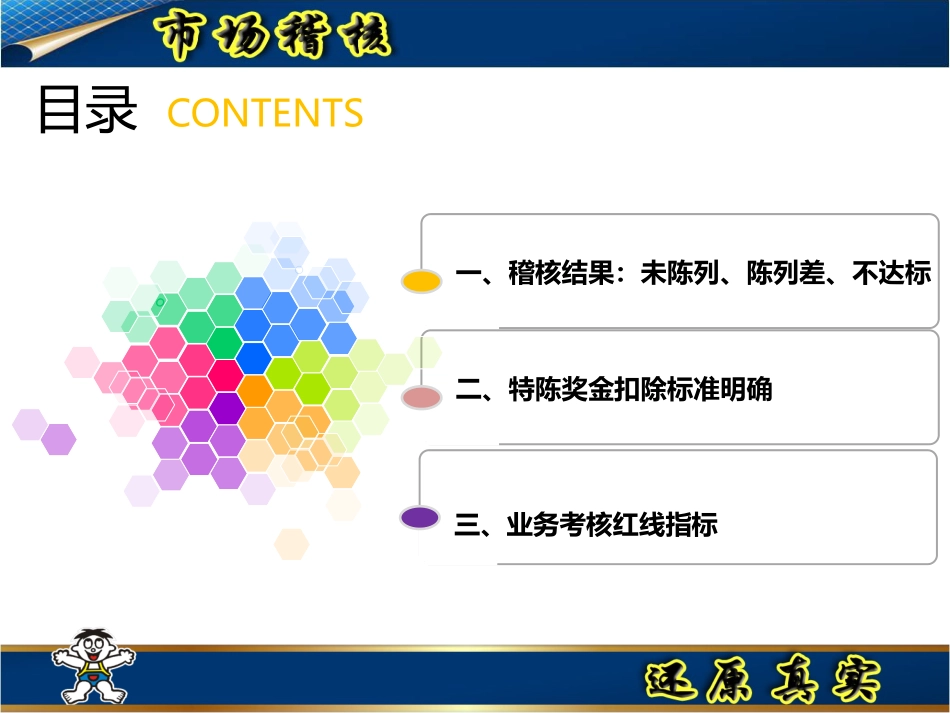 市场稽核

目录 CONTENTS

一、稽核结果：未陈列、陈列差、不达标

二、特陈奖金扣除标准明确

三、业务考核红线指标

还原真实